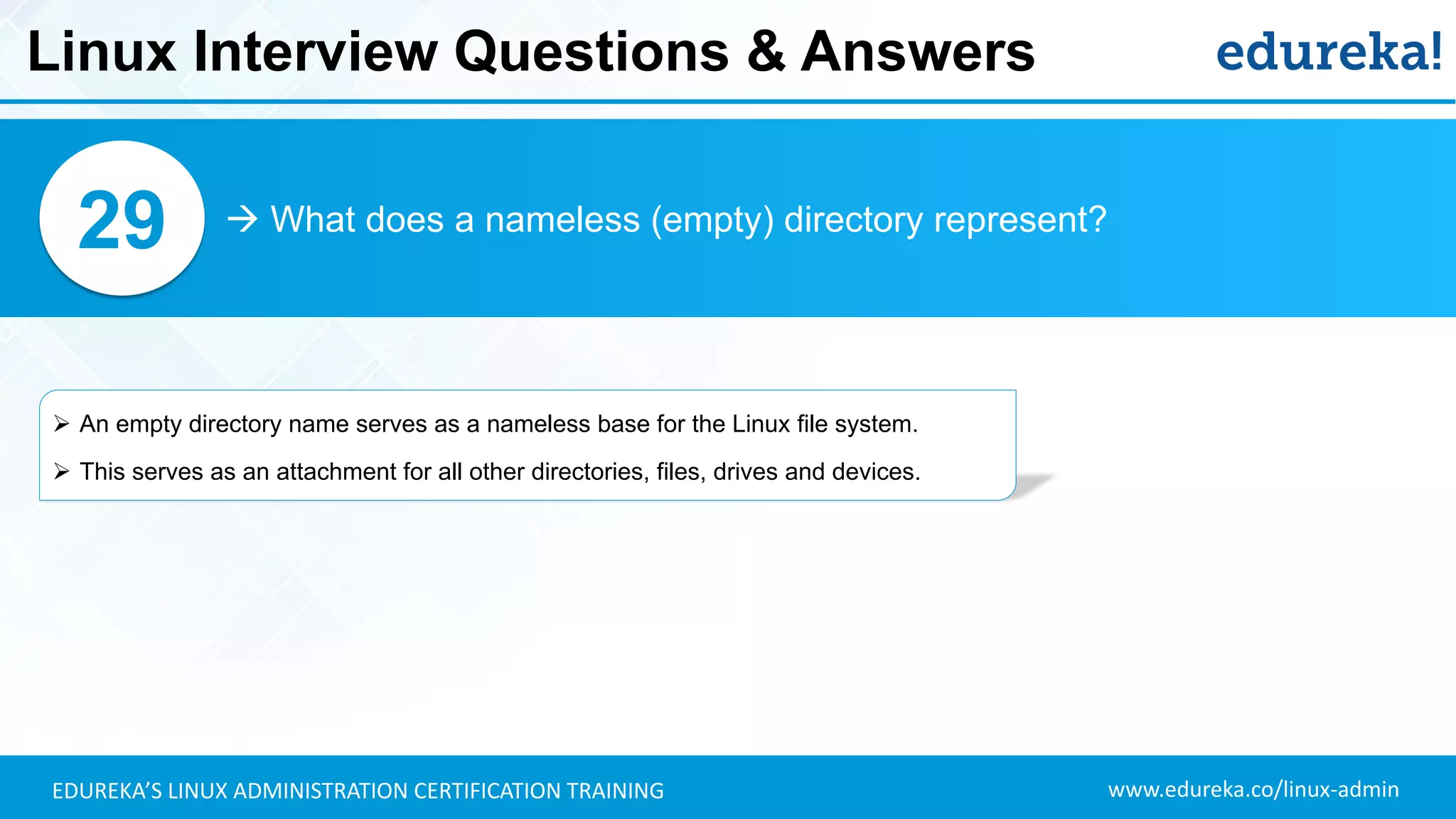 Linux Interview Questions & Answers

edureka!

29

→ What does a nameless (empty) directory represent?

➢ An empty directory name serves as a nameless base for the Linux file system.

➢ This serves as an attachment for all other directories, files, drives and devices.

EDUREKA'S LINUX ADMINISTRATION CERTIFICATION TRAINING

www.edureka.co/linux-admin